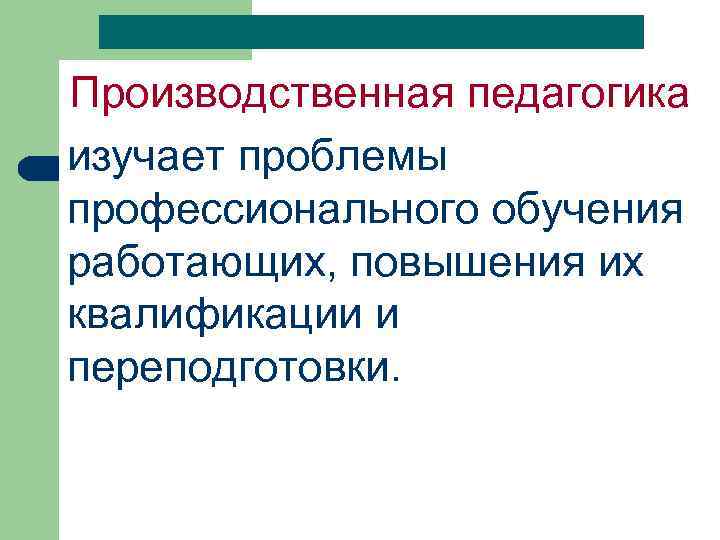 Производственная педагогика

изучает проблемы профессионального обучения работающих, повышения их квалификации и переподготовки.